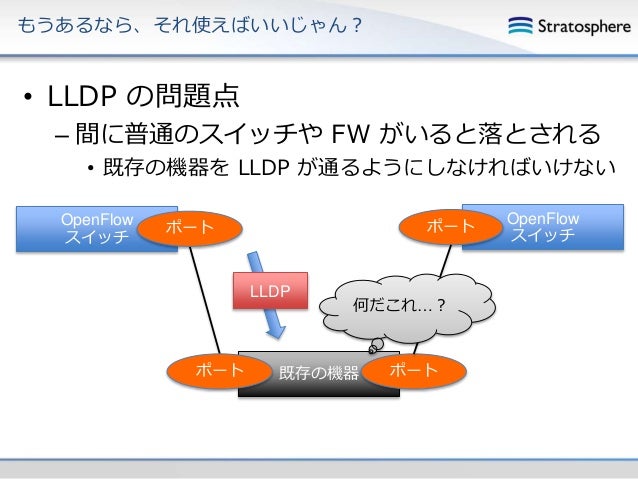 もうあるなら、それ使えばいいじゃん？

Stratosphere

• LLDP の問題点
– 間に普通のスイッチや FW がいると落とされる
• 既存の機器を LLDP が通るようにしなければいけない

OpenFlow スイッチ

ポート

ポート

OpenFlow スイッチ

LLDP

何だこれ…？

ポート

既存の機器

ポート